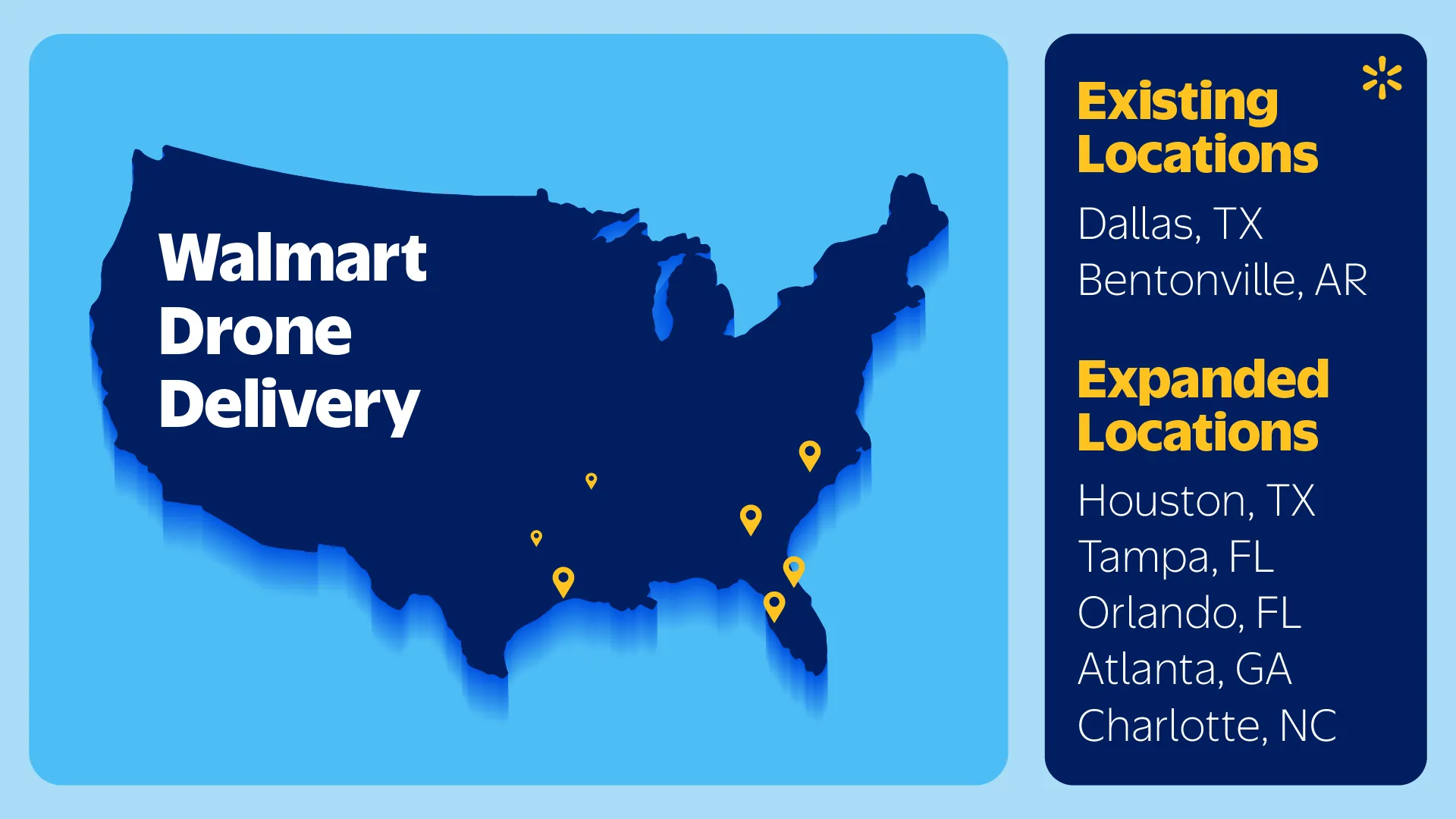 Walmart Drone Delivery

Existing Locations

Dallas, TX
Bentonville, AR

Expanded Locations

Houston, TX
Tampa, FL
Orlando, FL
Atlanta, GA
Charlotte, NC